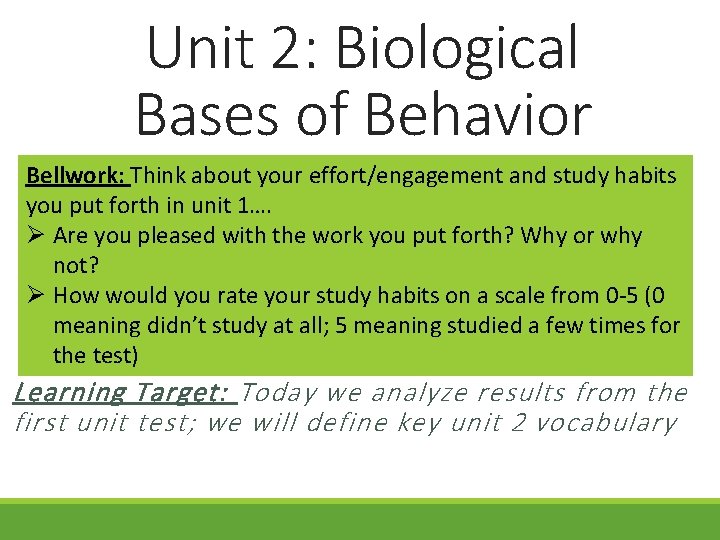 Unit 2: Biological Bases of Behavior

Bellwork: Think about your effort/engagement and study habits you put forth in unit 1….

➢ Are you pleased with the work you put forth? Why or why not?

➢ How would you rate your study habits on a scale from 0-5 (0 meaning didn't study at all; 5 meaning studied a few times for the test)

Learning Target: Today we analyze results from the first unit test; we will define key unit 2 vocabulary